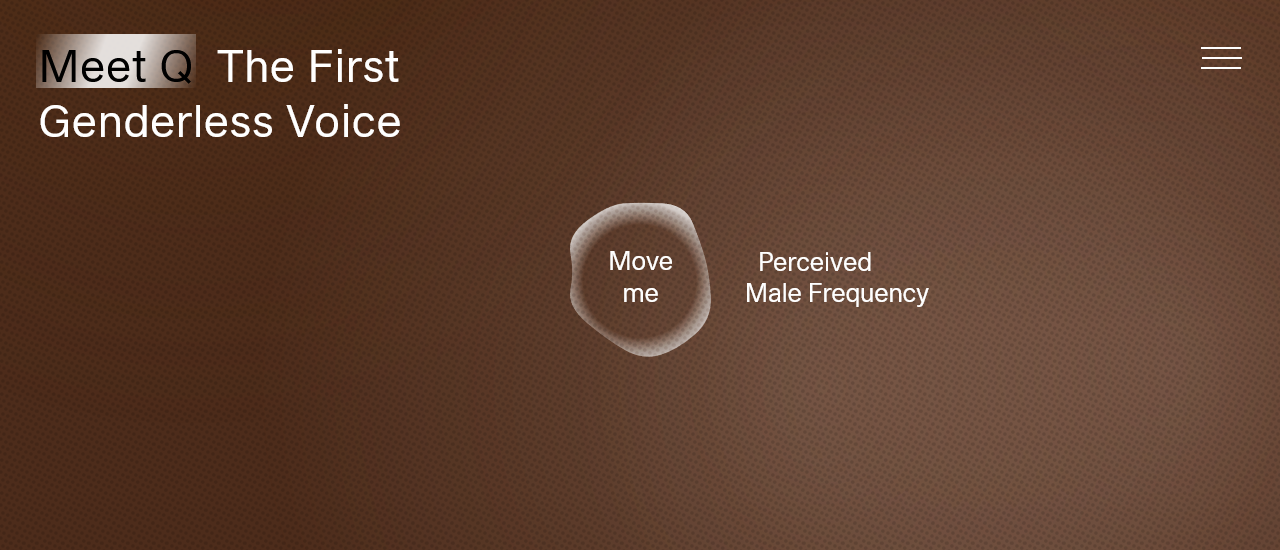 Meet Q The First Genderless Voice

Move me

Perceived Male Frequency